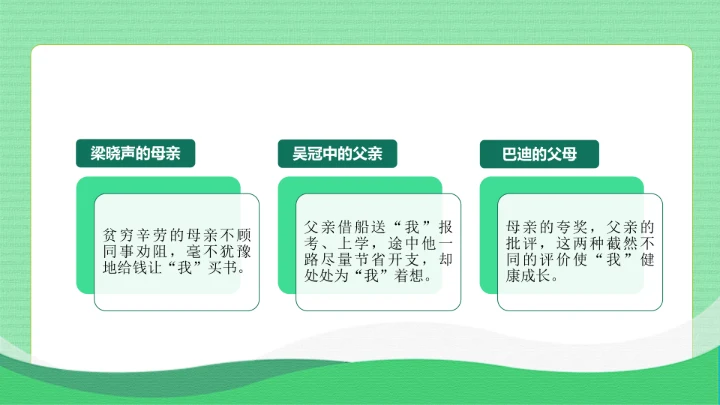 梁晓声的母亲

贫穷辛劳的母亲不顾同事劝阻，毫不犹豫地给钱让“我”买书。

吴冠中的父亲

父亲借船送“我”报考、上学，途中他一路尽量节省开支，却处处为“我”着想。

巴迪的父母

母亲的夸奖，父亲的批评，这两种截然不同的评价使“我”健康成长。